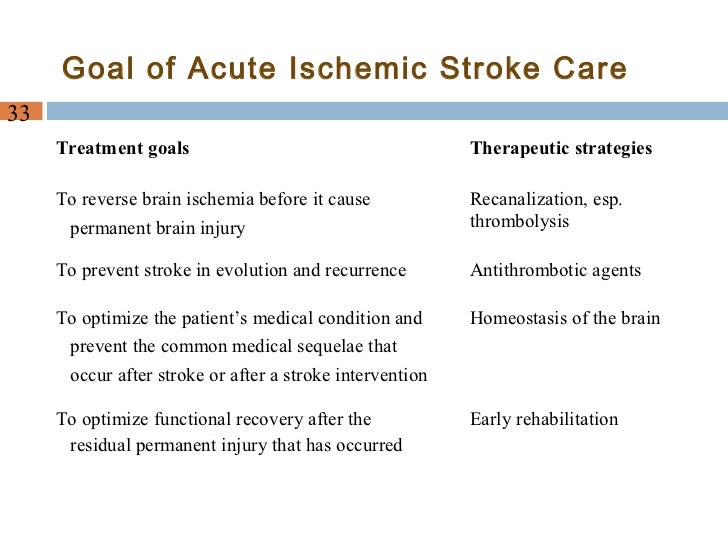 Goal of Acute Ischemic Stroke Care

33

| Treatment goals | Therapeutic strategies |
|---|---|
| To reverse brain ischemia before it cause permanent brain injury | Recanalization, esp. thrombolysis |
| To prevent stroke in evolution and recurrence | Antithrombotic agents |
| To optimize the patient's medical condition and prevent the common medical sequelae that occur after stroke or after a stroke intervention | Homeostasis of the brain |
| To optimize functional recovery after the residual permanent injury that has occurred | Early rehabilitation |